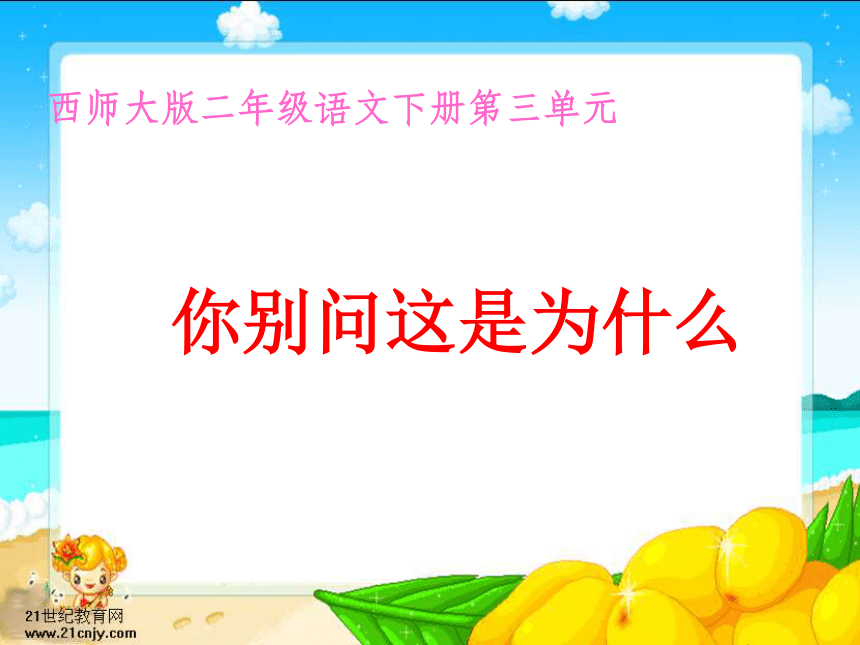 西师大版二年级语文下册第三单元

你别问这是为什么

21世纪教育网
www.21cnjy.com